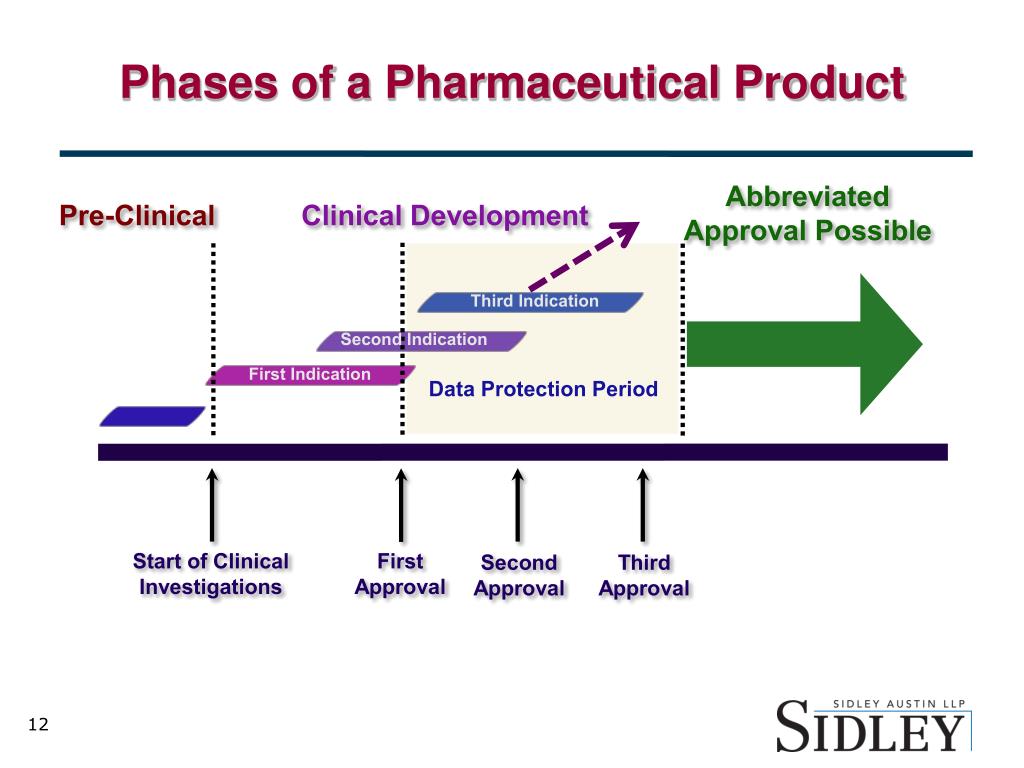 Phases of a Pharmaceutical Product

Pre-Clinical

Clinical Development

Abbreviated Approval Possible

Third Indication

Second Indication

First Indication

Data Protection Period

Start of Clinical Investigations

First Approval

Second Approval

Third Approval

12

SIDLEY AUSTIN LLP
SIDLEY